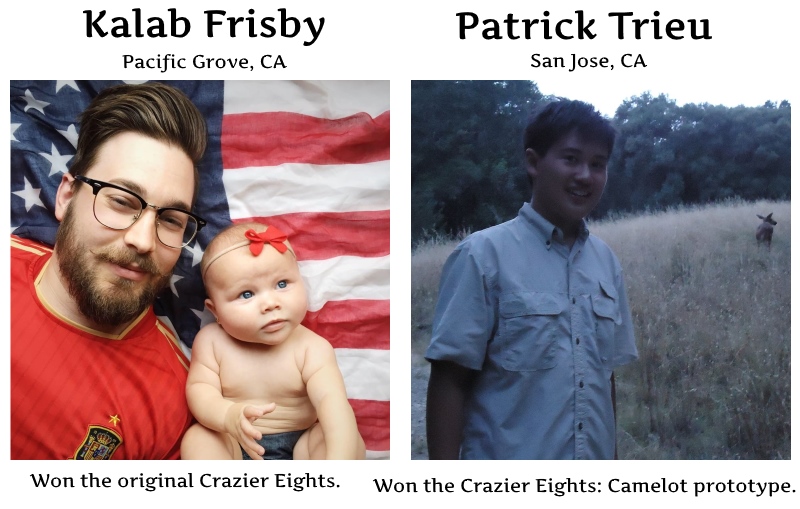 Kalab Frisby
Pacific Grove, CA

Won the original Crazier Eights.

Patrick Trieu
San Jose, CA

Won the Crazier Eights: Camelot prototype.